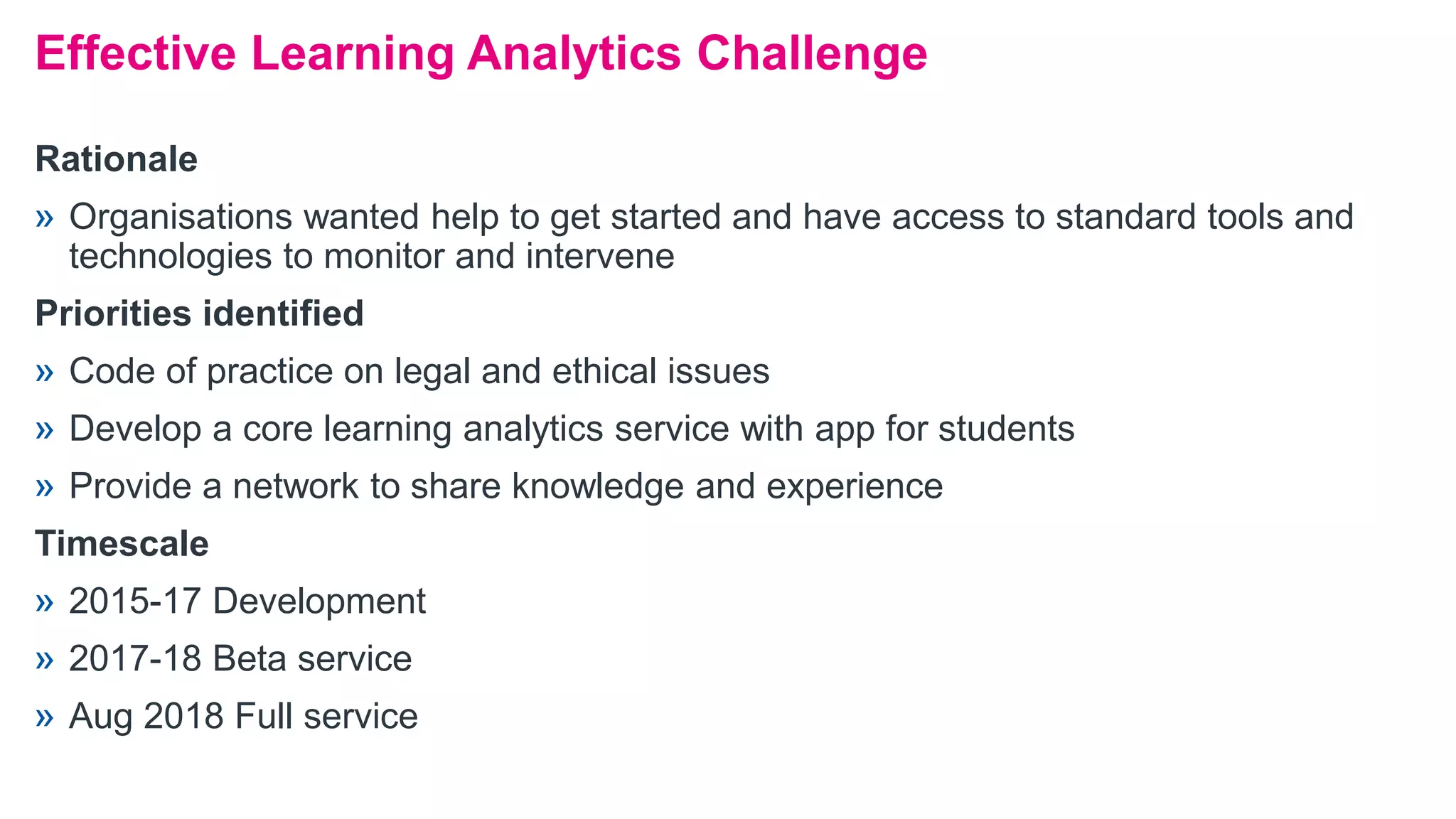 Effective Learning Analytics Challenge

Rationale

» Organisations wanted help to get started and have access to standard tools and technologies to monitor and intervene

Priorities identified

» Code of practice on legal and ethical issues

» Develop a core learning analytics service with app for students

» Provide a network to share knowledge and experience

Timescale

» 2015-17 Development

» 2017-18 Beta service

» Aug 2018 Full service